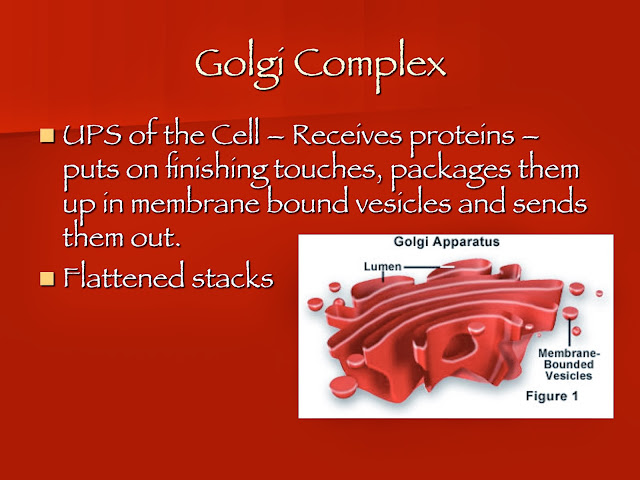 Golgi Complex

UPS of the Cell – Receives proteins – puts on finishing touches, packages them up in membrane bound vesicles and sends them out.

Flattened stacks

Golgi Apparatus

Lumen

Membrane-Bounded Vesicles

Figure 1